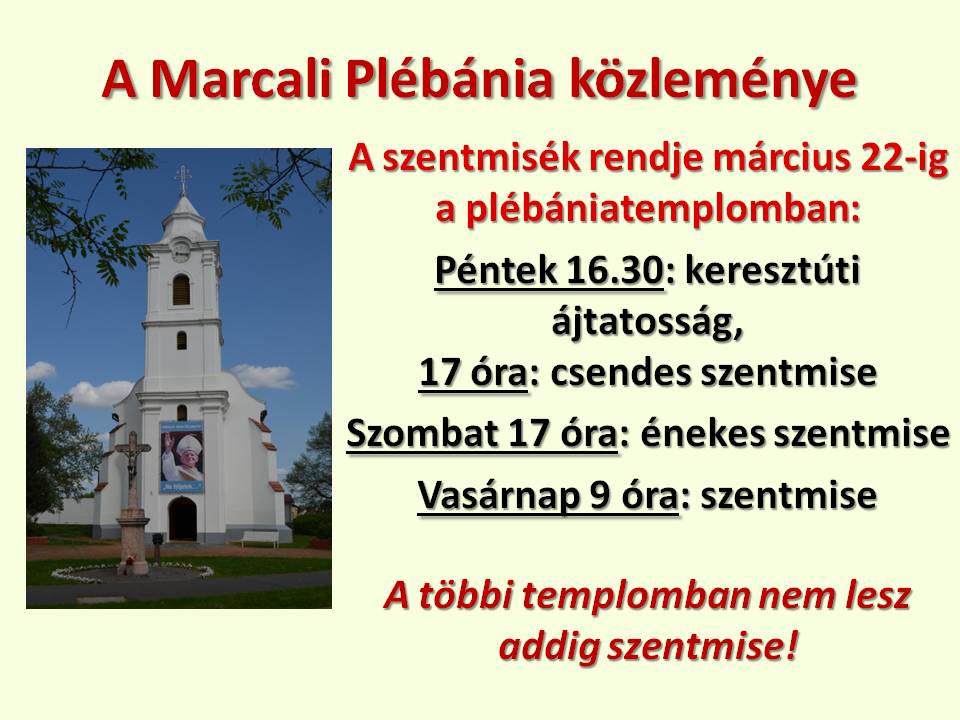 A Marcali Plébánia közleménye

A szentmisék rendje március 22-ig a plébániatemplomban:

Péntek 16.30: keresztúti ájtatosság,
17 óra: csendes szentmise

Szombat 17 óra: énekes szentmise

Vasárnap 9 óra: szentmise

A többi templomban nem lesz addig szentmise!